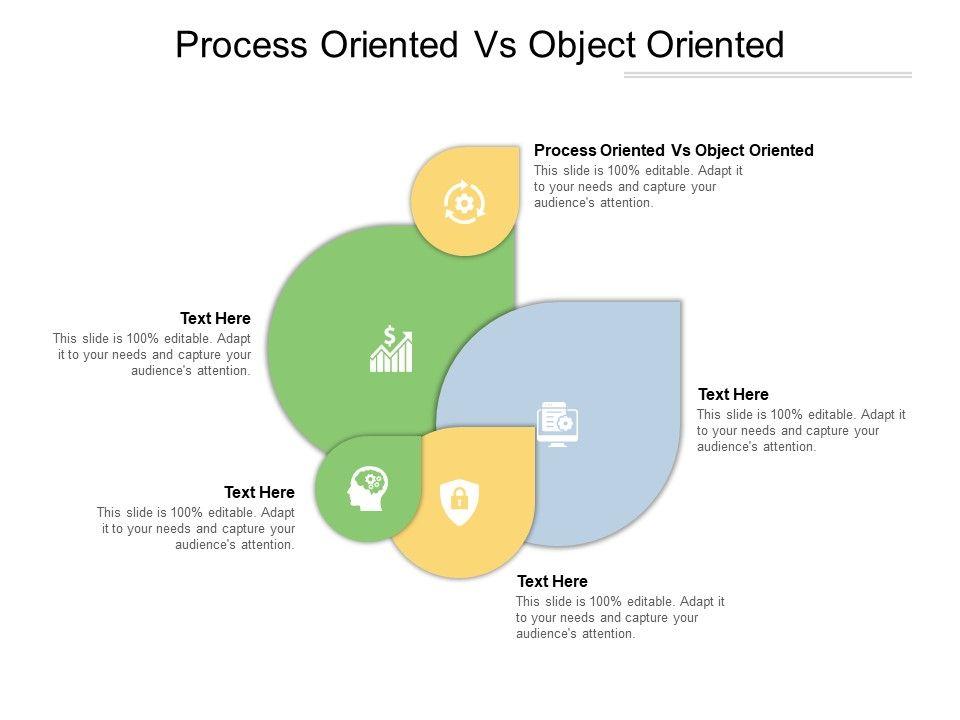 Process Oriented Vs Object Oriented

Process Oriented Vs Object Oriented
This slide is 100% editable. Adapt it to your needs and capture your audience's attention.

Text Here
This slide is 100% editable. Adapt it to your needs and capture your audience's attention.

Text Here
This slide is 100% editable. Adapt it to your needs and capture your audience's attention.

Text Here
This slide is 100% editable. Adapt it to your needs and capture your audience's attention.

Text Here
This slide is 100% editable. Adapt it to your needs and capture your audience's attention.